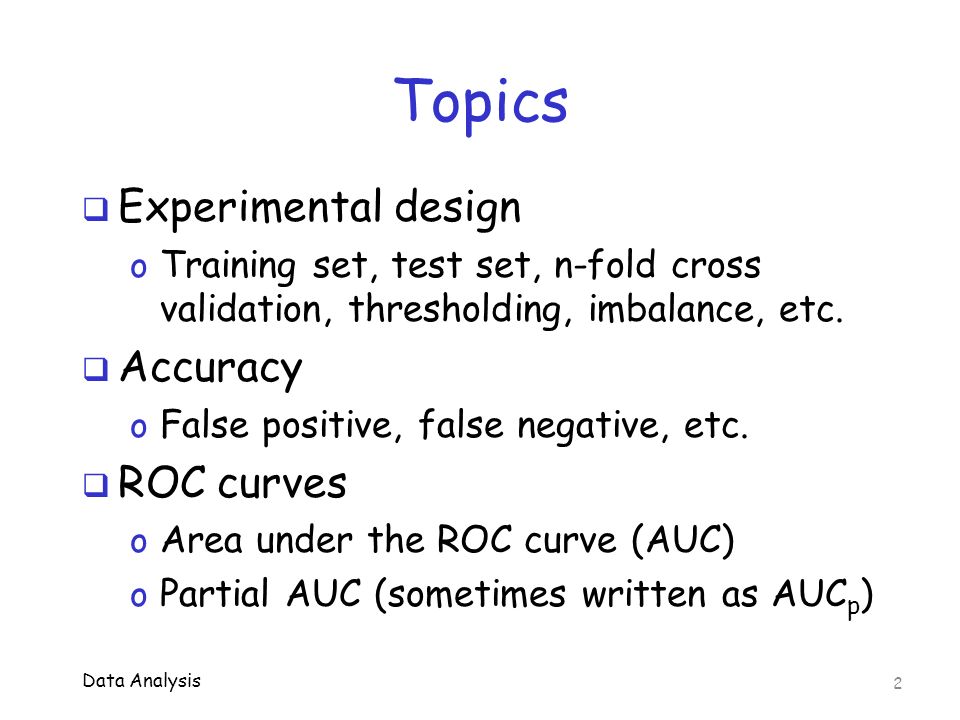 Topics

❑ Experimental design

o Training set, test set, n-fold cross validation, thresholding, imbalance, etc.

❑ Accuracy

o False positive, false negative, etc.

❑ ROC curves

o Area under the ROC curve (AUC)

o Partial AUC (sometimes written as $AUC_p$)

Data Analysis

2